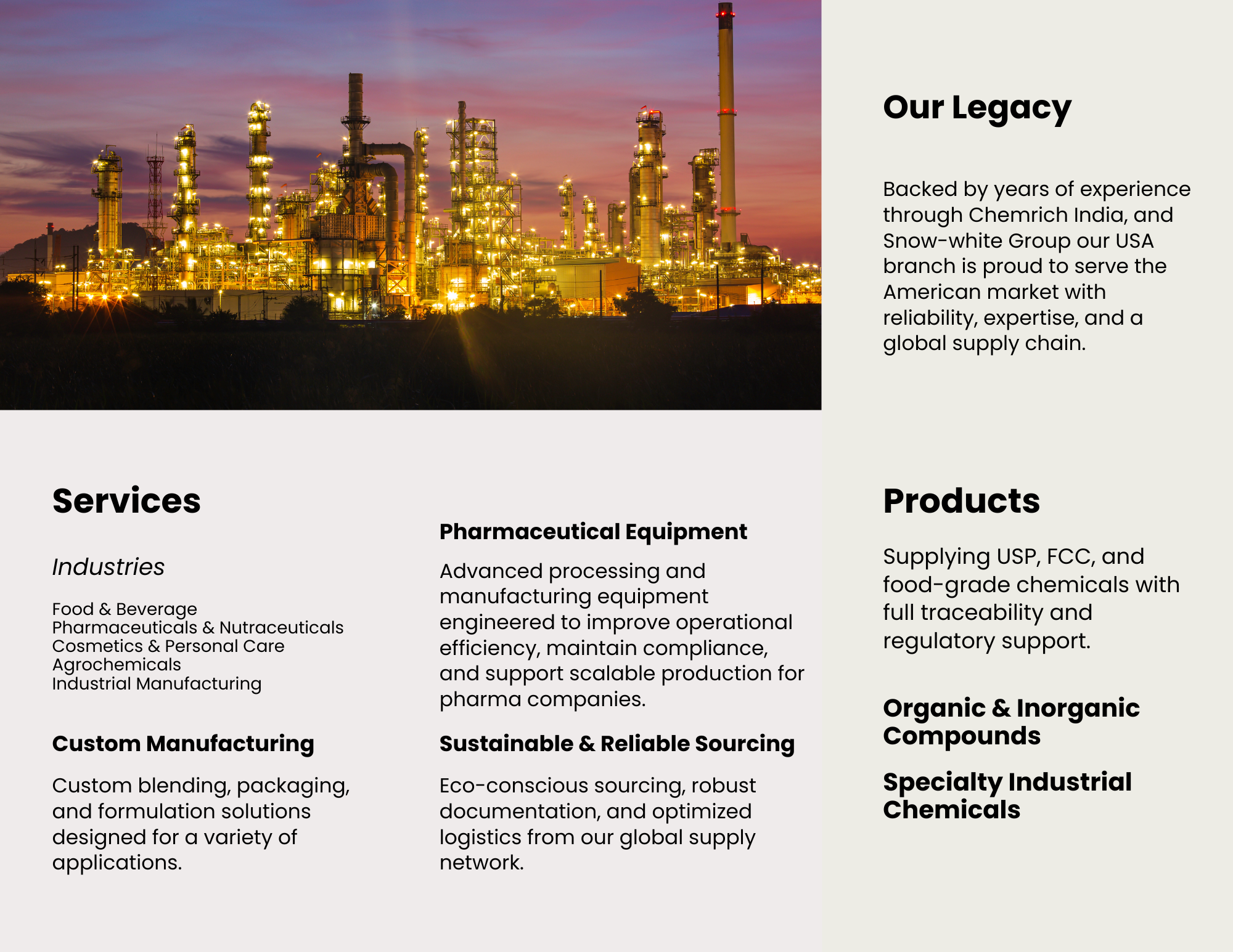 Our Legacy

Backed by years of experience through Chemrich India, and Snow-white Group our USA branch is proud to serve the American market with reliability, expertise, and a global supply chain.

Services

Industries

Food & Beverage
Pharmaceuticals & Nutraceuticals
Cosmetics & Personal Care
Agrochemicals
Industrial Manufacturing

Custom Manufacturing

Custom blending, packaging, and formulation solutions designed for a variety of applications.

Pharmaceutical Equipment

Advanced processing and manufacturing equipment engineered to improve operational efficiency, maintain compliance, and support scalable production for pharma companies.

Sustainable & Reliable Sourcing

Eco-conscious sourcing, robust documentation, and optimized logistics from our global supply network.

Products

Supplying USP, FCC, and food-grade chemicals with full traceability and regulatory support.

Organic & Inorganic Compounds

Specialty Industrial Chemicals